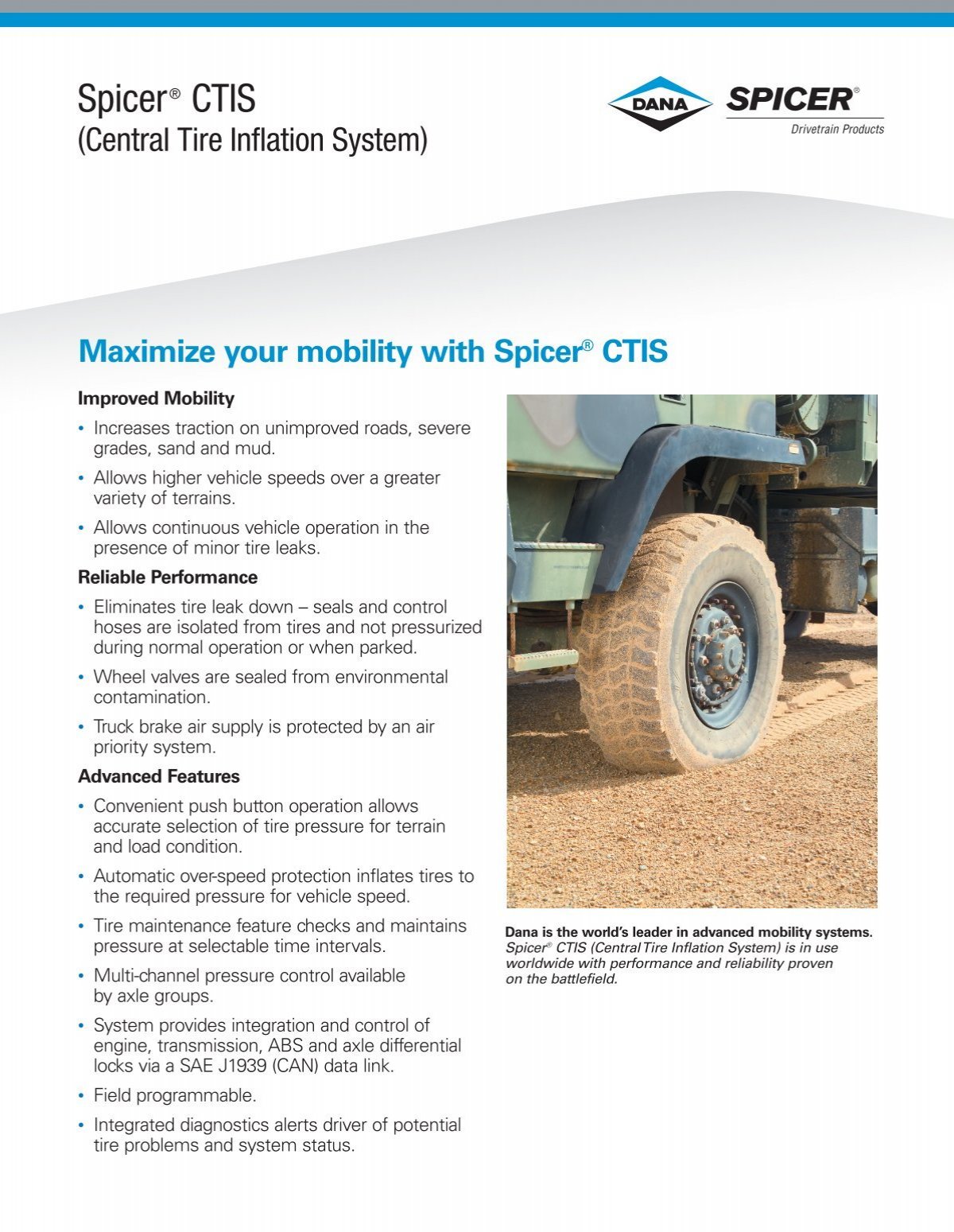 Spicer® CTIS
(Central Tire Inflation System)

DANA SPICER®
Drivetrain Products

Maximize your mobility with Spicer® CTIS

Improved Mobility

• Increases traction on unimproved roads, severe grades, sand and mud.

• Allows higher vehicle speeds over a greater variety of terrains.

• Allows continuous vehicle operation in the presence of minor tire leaks.

Reliable Performance

• Eliminates tire leak down – seals and control hoses are isolated from tires and not pressurized during normal operation or when parked.

• Wheel valves are sealed from environmental contamination.

• Truck brake air supply is protected by an air priority system.

Advanced Features

• Convenient push button operation allows accurate selection of tire pressure for terrain and load condition.

• Automatic over-speed protection inflates tires to the required pressure for vehicle speed.

• Tire maintenance feature checks and maintains pressure at selectable time intervals.

• Multi-channel pressure control available by axle groups.

• System provides integration and control of engine, transmission, ABS and axle differential locks via a SAE J1939 (CAN) data link.

• Field programmable.

• Integrated diagnostics alerts driver of potential tire problems and system status.

Dana is the world's leader in advanced mobility systems. Spicer® CTIS (Central Tire Inflation System) is in use worldwide with performance and reliability proven on the battlefield.